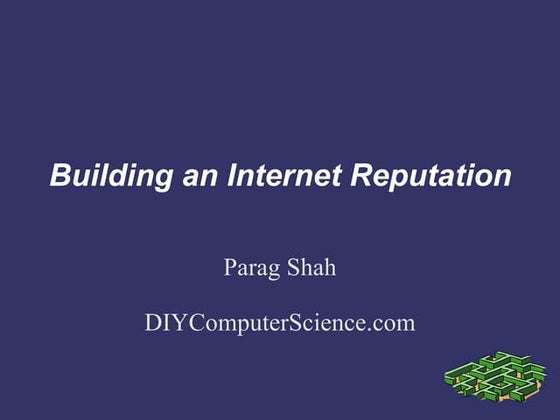 Building an Internet Reputation

Parag Shah

DIYComputerScience.com